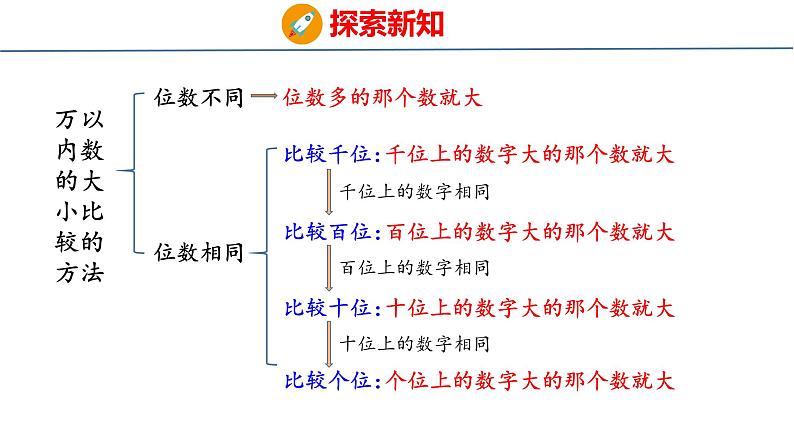 探索新知

万以内数的大小比较的方法

位数不同 位数多的那个数就大

位数相同

比较千位：千位上的数字大的那个数就大

千位上的数字相同

比较百位：百位上的数字大的那个数就大

百位上的数字相同

比较十位：十位上的数字大的那个数就大

十位上的数字相同

比较个位：个位上的数字大的那个数就大